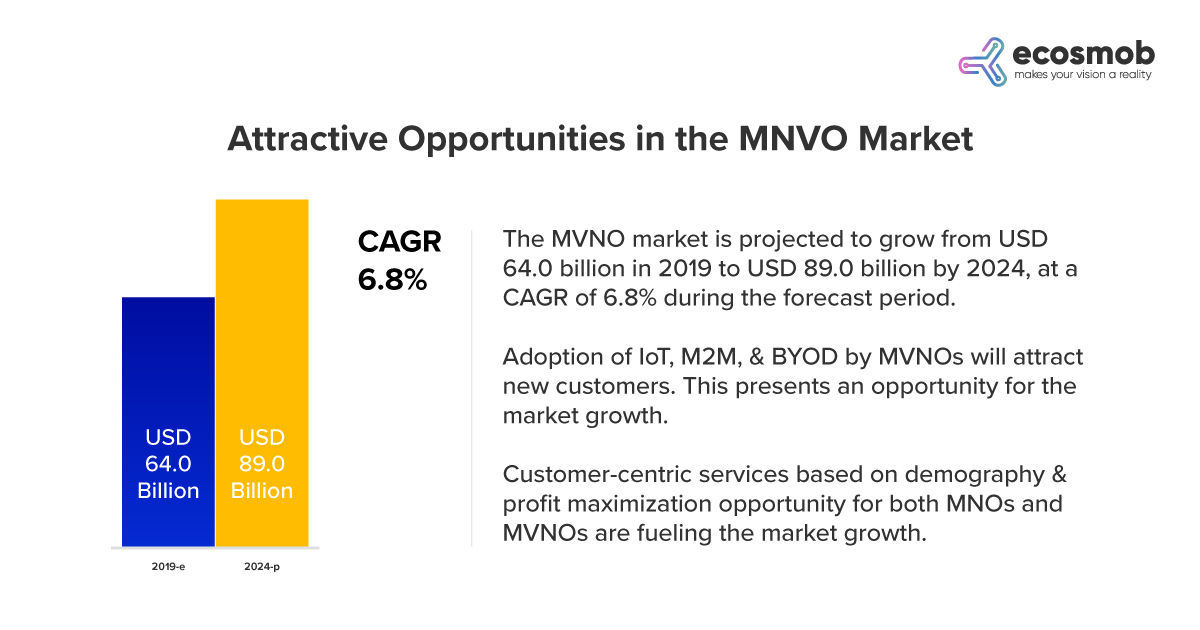 ecosmob
makes your vision a reality

Attractive Opportunities in the MNVO Market

USD 64.0 Billion

USD 89.0 Billion

2019-e

2024-p

CAGR 6.8%

The MVNO market is projected to grow from USD 64.0 billion in 2019 to USD 89.0 billion by 2024, at a CAGR of 6.8% during the forecast period.

Adoption of IoT, M2M, & BYOD by MVNOs will attract new customers. This presents an opportunity for the market growth.

Customer-centric services based on demography & profit maximization opportunity for both MNOs and MVNOs are fueling the market growth.